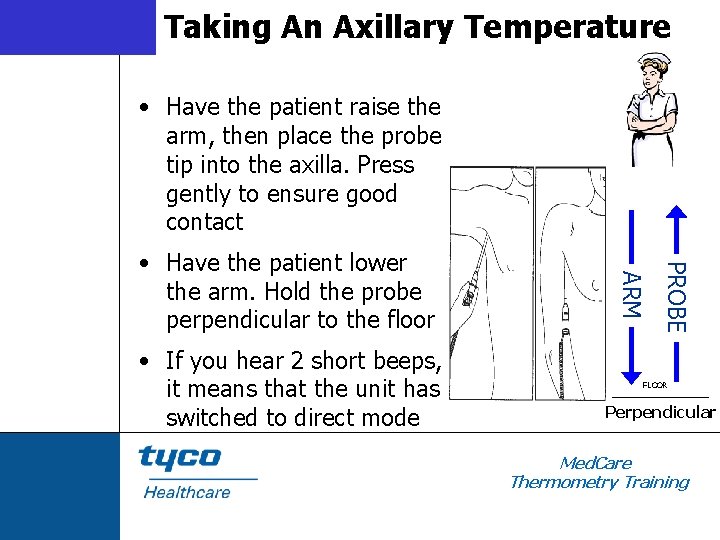 Taking An Axillary Temperature

• Have the patient raise the arm, then place the probe tip into the axilla. Press gently to ensure good contact

• Have the patient lower the arm. Hold the probe perpendicular to the floor

• If you hear 2 short beeps, it means that the unit has switched to direct mode

ARM

PROBE

FLOOR

Perpendicular

tyco
Healthcare

MedCare
Thermometry Training